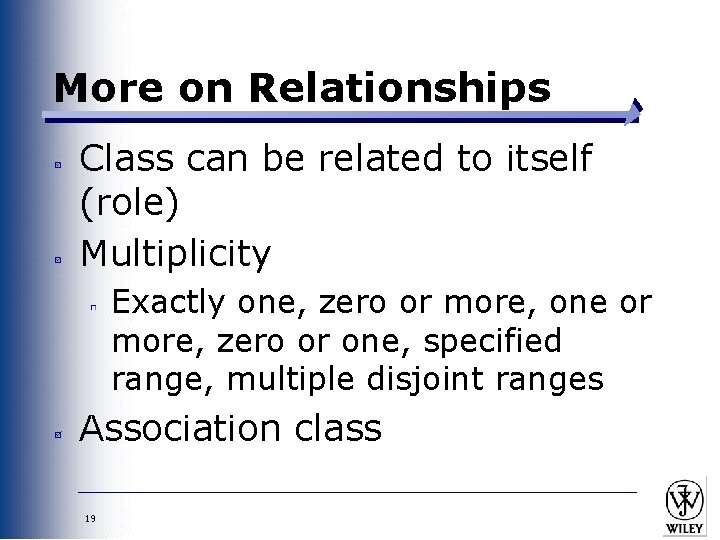 More on Relationships

Class can be related to itself (role)

Multiplicity

Exactly one, zero or more, one or more, zero or one, specified range, multiple disjoint ranges

Association class

19

WILEY